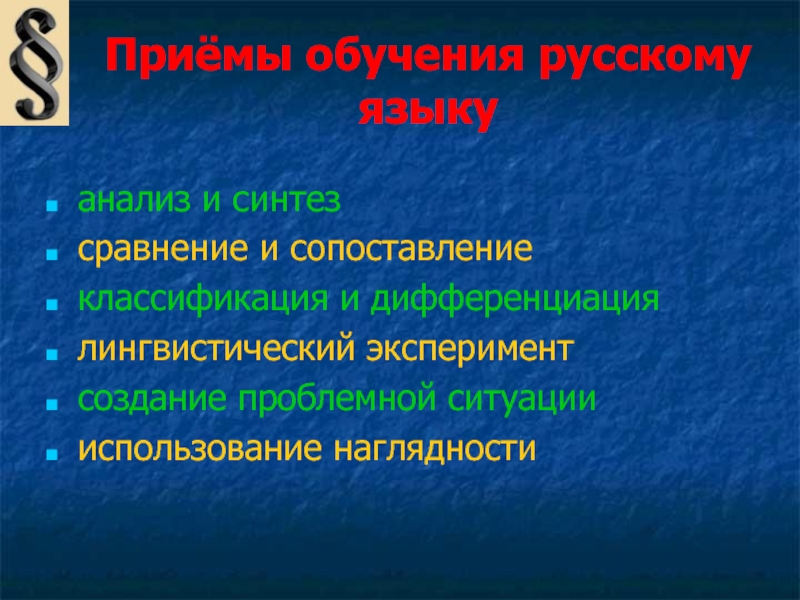 §

Приёмы обучения русскому языку

- анализ и синтез
- сравнение и сопоставление
- классификация и дифференциация
- лингвистический эксперимент
- создание проблемной ситуации
- использование наглядности